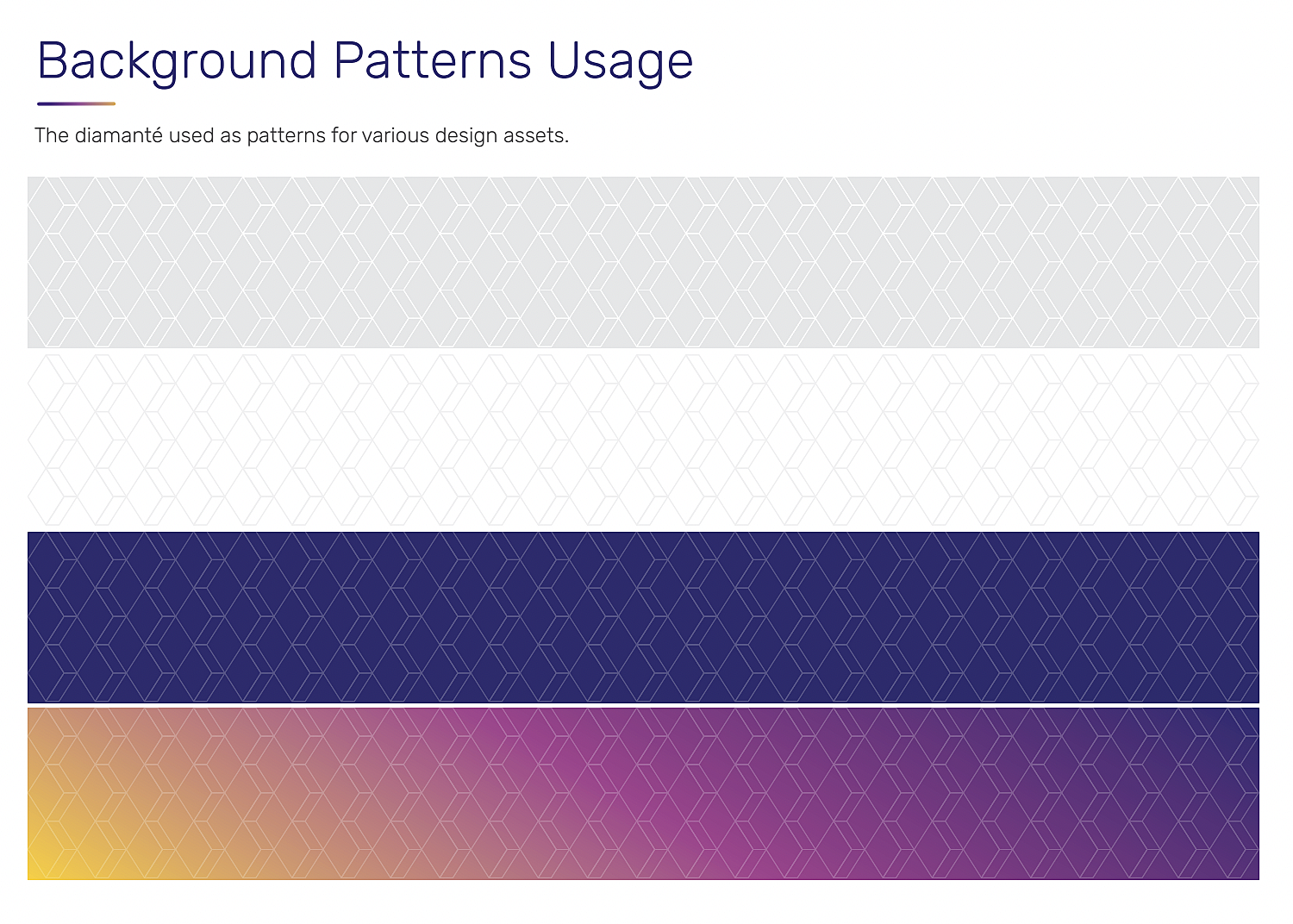 Background Patterns Usage

The diamanté used as patterns for various design assets.